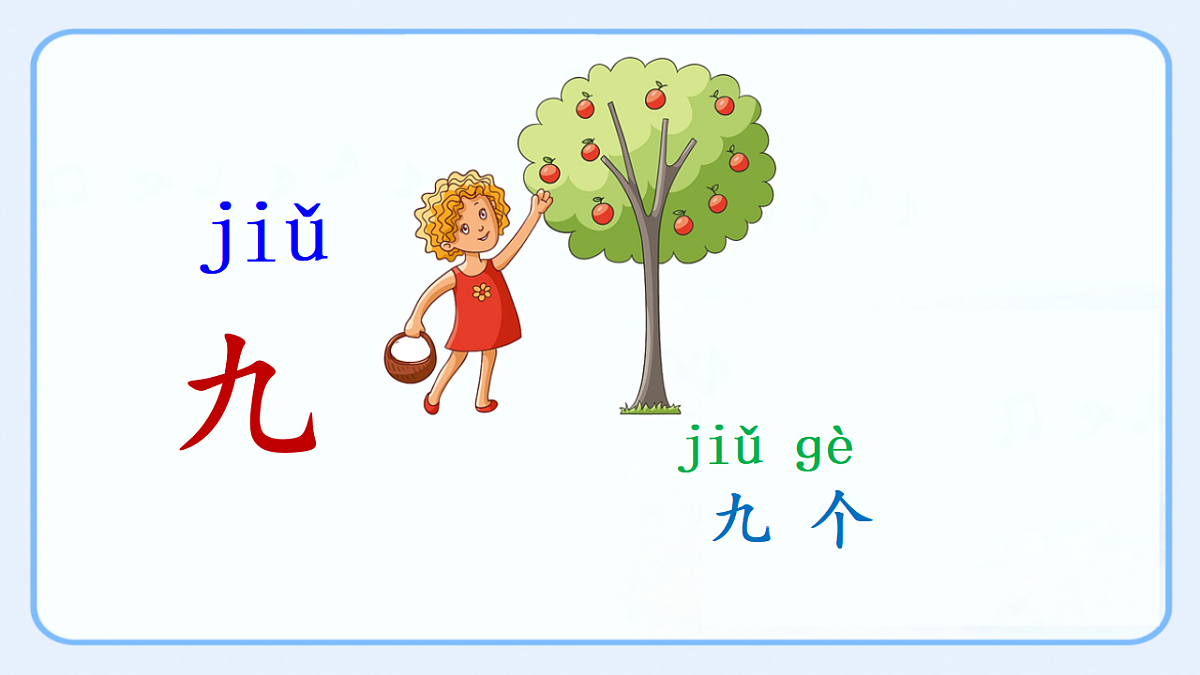 jiǔ
九

jiǔ gè
九 个